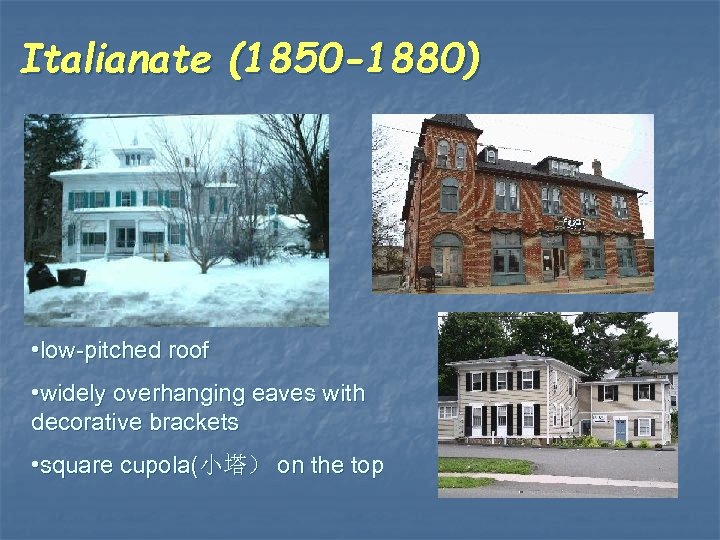 Italianate (1850-1880)

•low-pitched roof

•widely overhanging eaves with decorative brackets

•square cupola(小塔） on the top